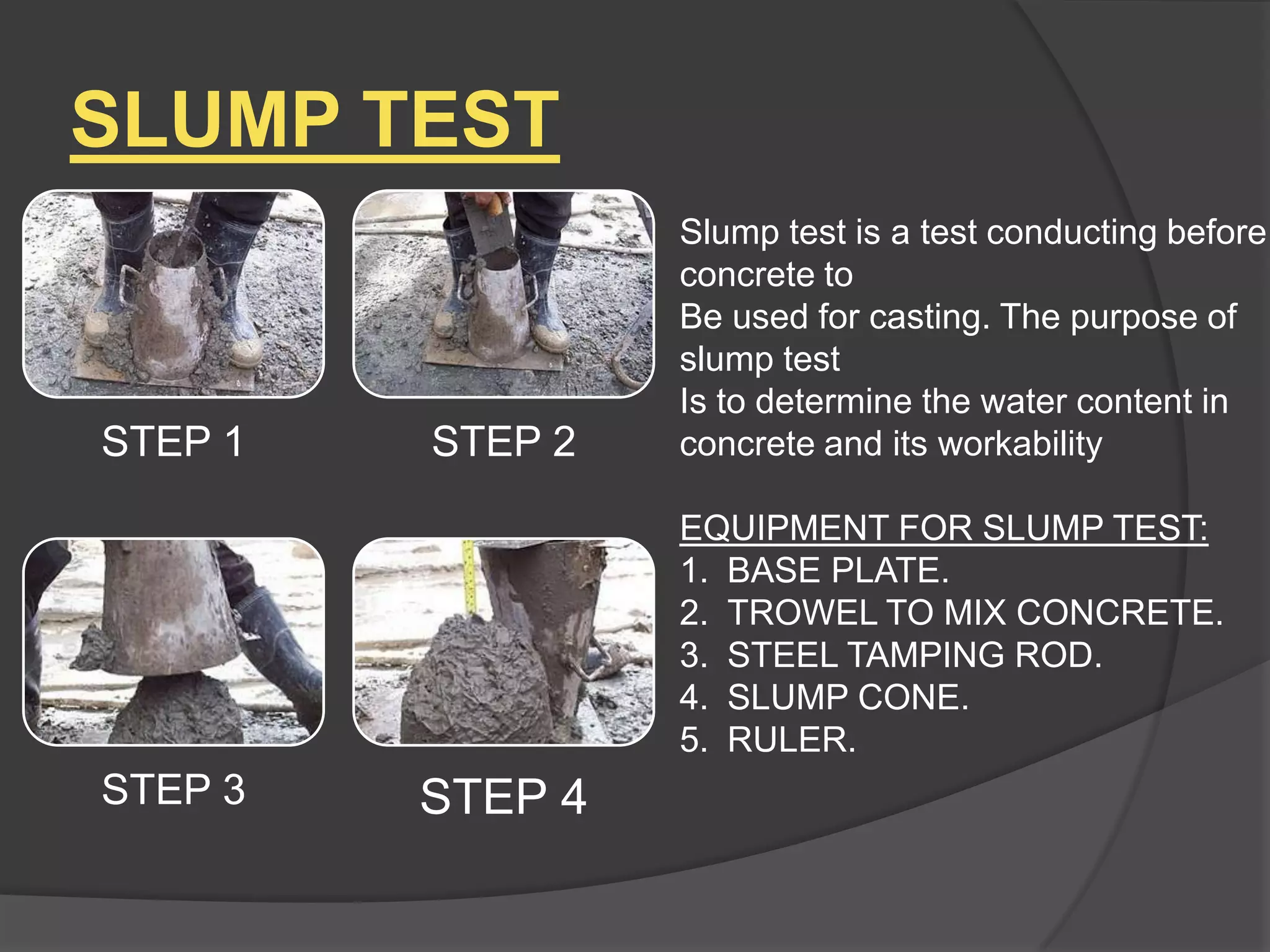 SLUMP TEST

STEP 1

STEP 2

STEP 3

STEP 4

Slump test is a test conducting before concrete to
Be used for casting. The purpose of slump test
Is to determine the water content in concrete and its workability

EQUIPMENT FOR SLUMP TEST:
1. BASE PLATE.
2. TROWEL TO MIX CONCRETE.
3. STEEL TAMPING ROD.
4. SLUMP CONE.
5. RULER.